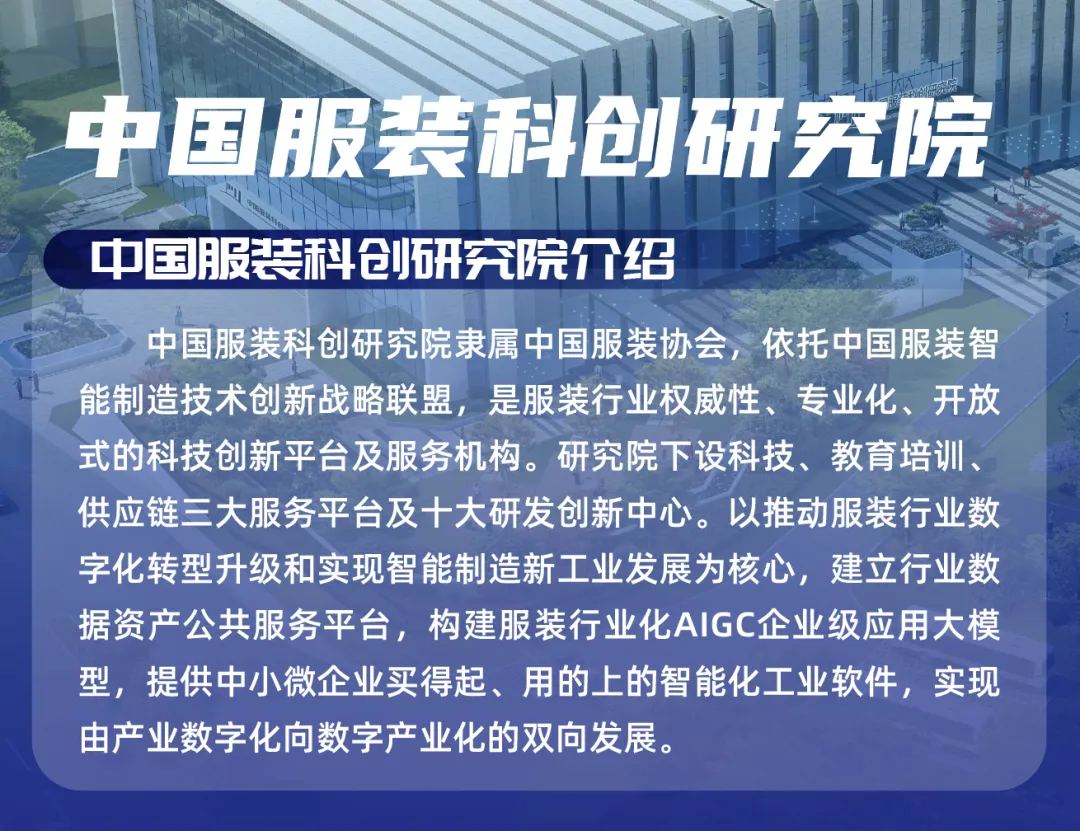 中国服装科创研究院

中国服装科创研究院介绍

中国服装科创研究院隶属中国服装协会，依托中国服装智能制造技术创新战略联盟，是服装行业权威性、专业化、开放式的科技创新平台及服务机构。研究院下设科技、教育培训、供应链三大服务平台及十大研发创新中心。以推动服装行业数字化转型升级和实现智能制造新工业发展为核心，建立行业数据资产公共服务平台，构建服装行业化AIGC企业级应用大模型，提供中小微企业买得起、用的上的智能化工业软件，实现由产业数字化向数字产业化的双向发展。